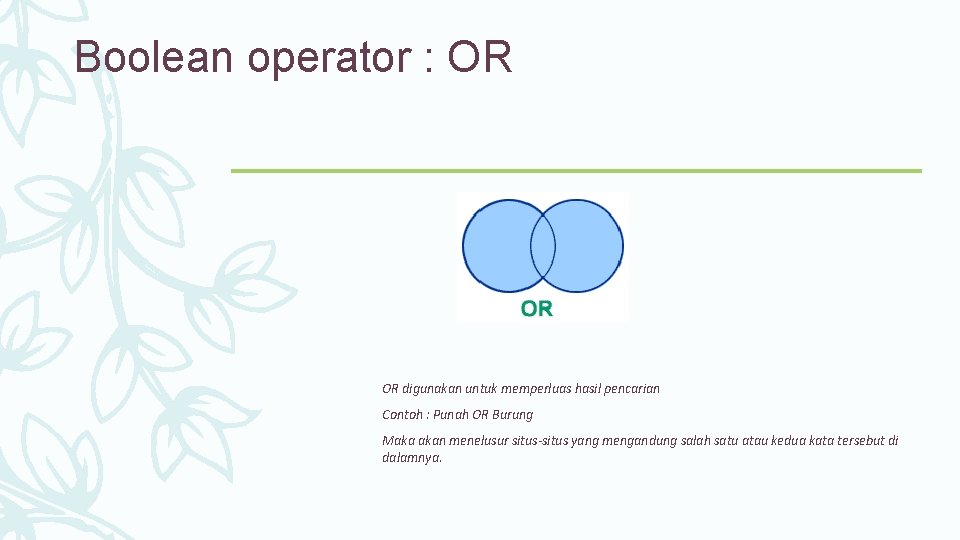 Boolean operator : OR

OR

OR digunakan untuk memperluas hasil pencarian

Contoh : Punah OR Burung

Maka akan menelusur situs-situs yang mengandung salah satu atau kedua kata tersebut di dalamnya.